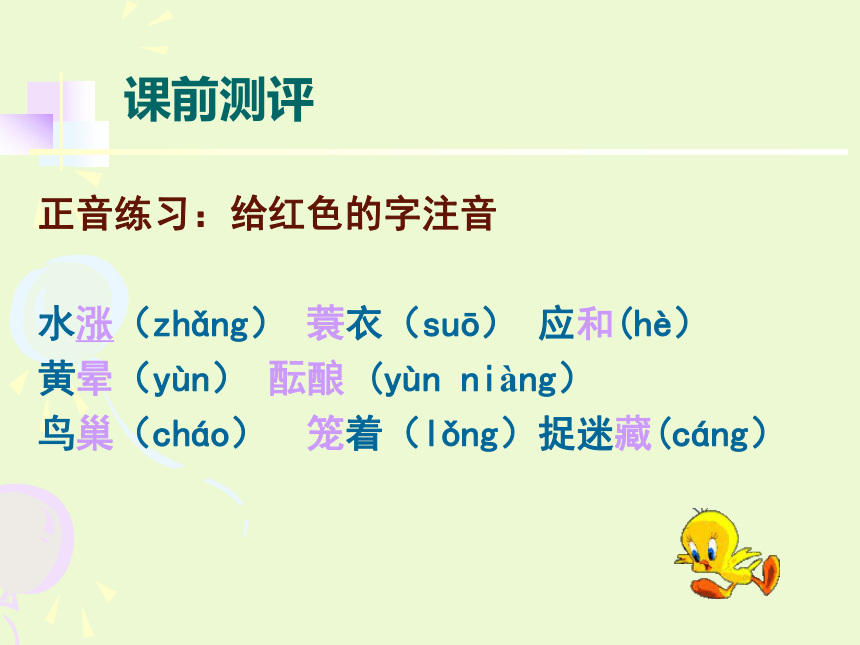 课前测评

正音练习：给红色的字注音

水涨（zhǎng） 蓑衣（suō） 应和(hè)
黄晕（yùn） 酝酿（yùn niàng）
鸟巢（cháo） 笼着（lǒng）捉迷藏(cáng)